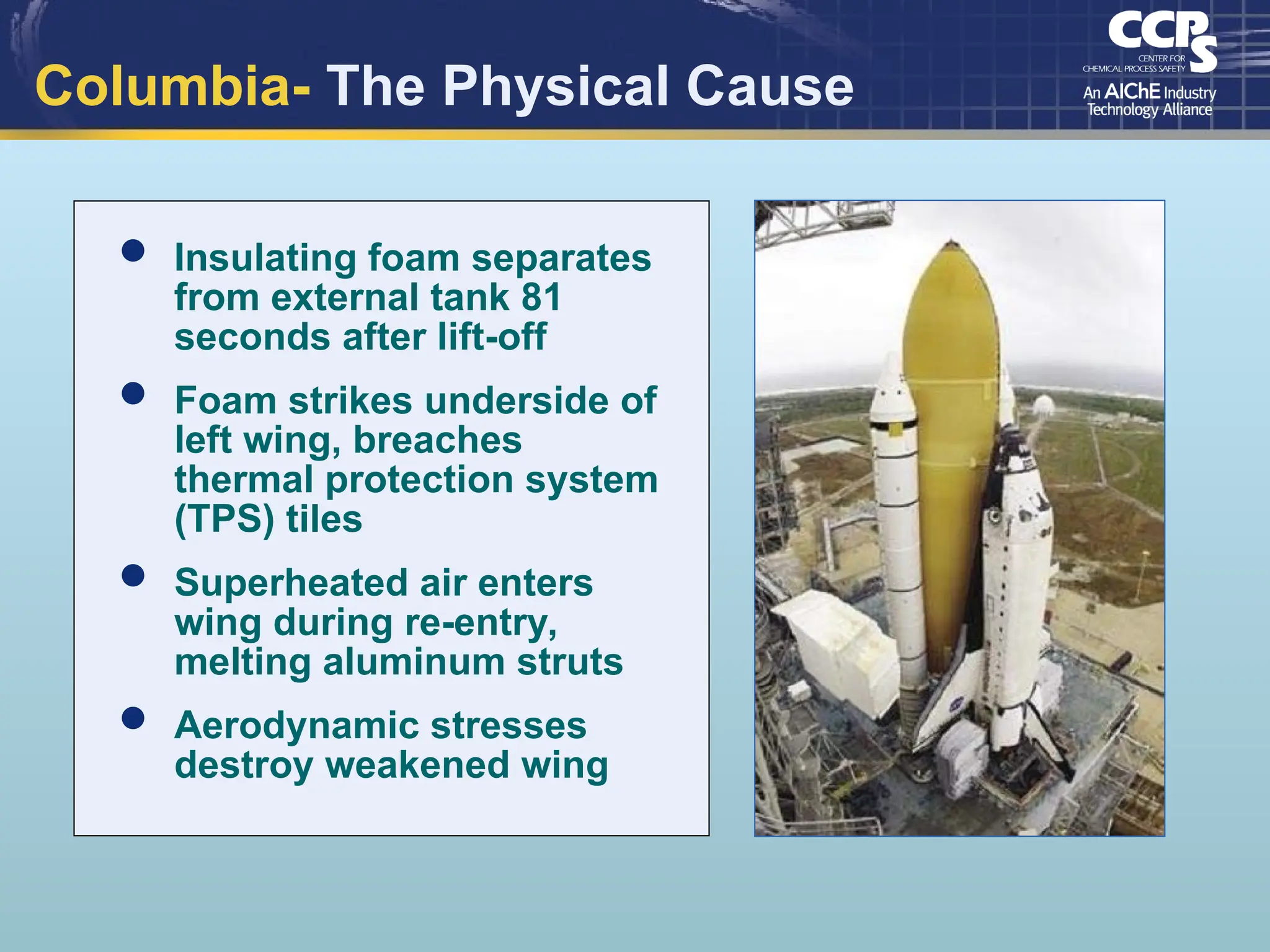 Columbia- The Physical Cause

CCPS
CENTER FOR CHEMICAL PROCESS SAFETY
An AIChE Industry Technology Alliance

• Insulating foam separates from external tank 81 seconds after lift-off

• Foam strikes underside of left wing, breaches thermal protection system (TPS) tiles

• Superheated air enters wing during re-entry, melting aluminum struts

• Aerodynamic stresses destroy weakened wing